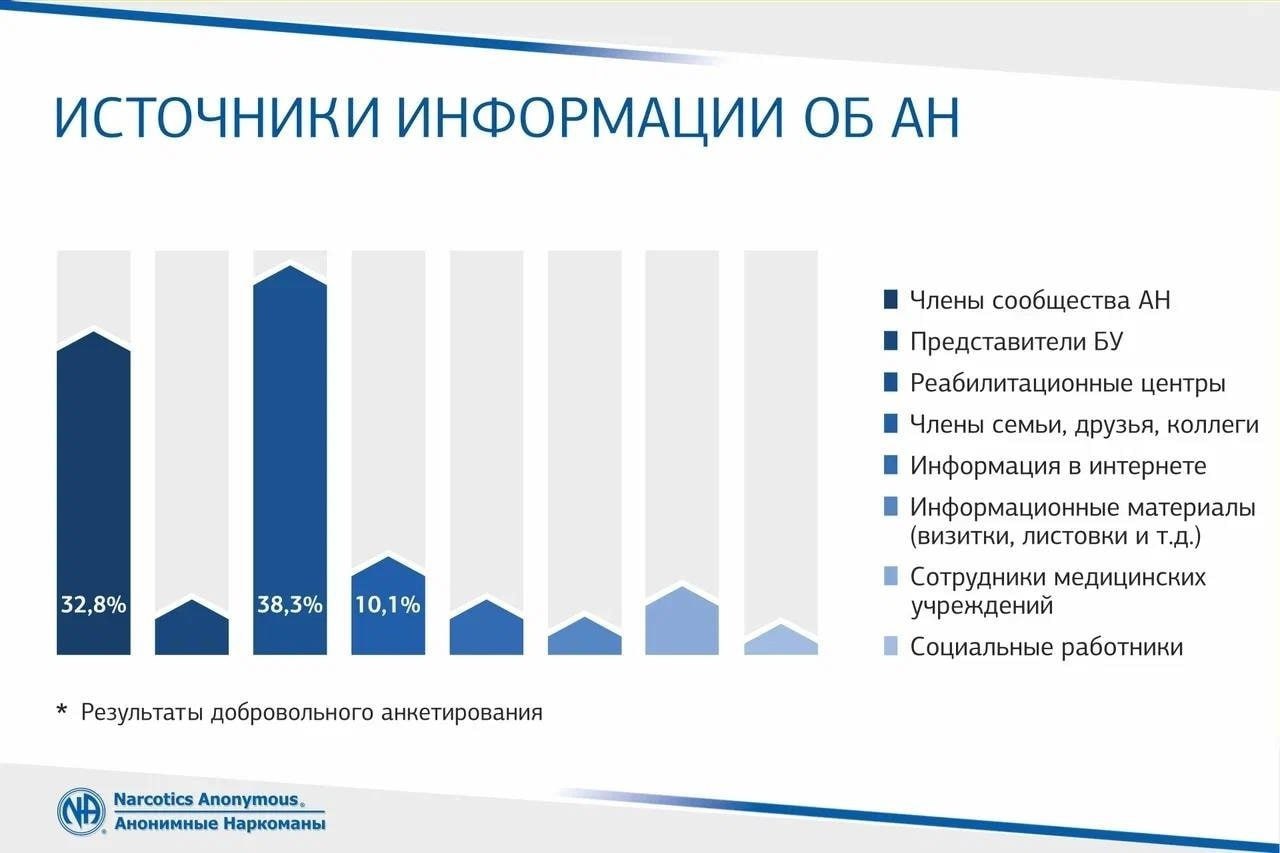 ИСТОЧНИКИ ИНФОРМАЦИИ ОБ АН

32,8%
38,3%
10,1%

Члены сообщества АН
Представители БУ
Реабилитационные центры
Члены семьи, друзья, коллеги
Информация в интернете
Информационные материалы (визитки, листовки и т.д.)
Сотрудники медицинских учреждений
Социальные работники

* Результаты добровольного анкетирования

NA
Narcotics Anonymous®
Анонимные Наркоманы